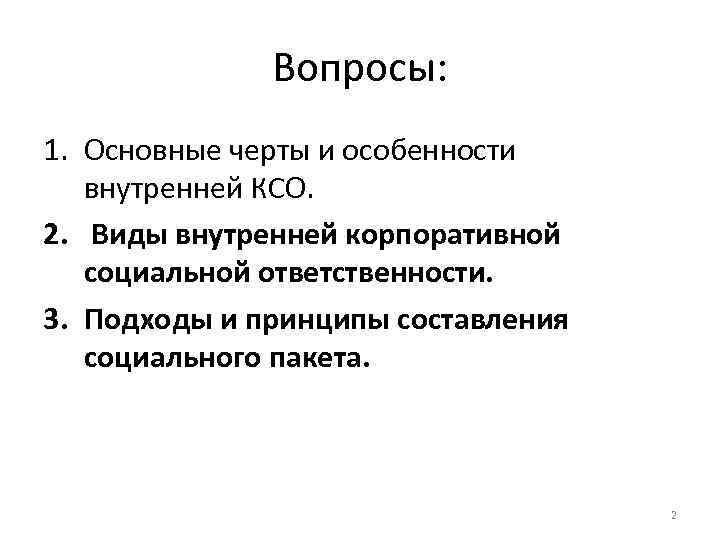 Вопросы:

1. Основные черты и особенности внутренней КСО.

2. Виды внутренней корпоративной социальной ответственности.

3. Подходы и принципы составления социального пакета.

2